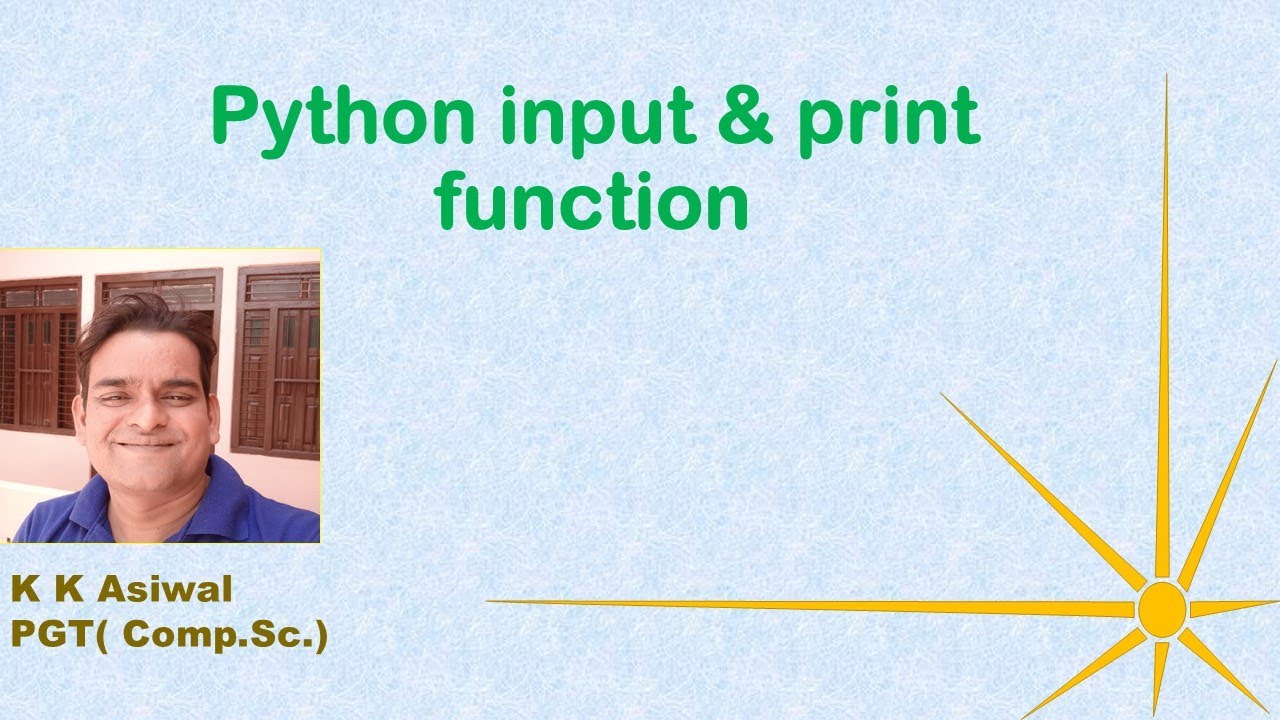 Python input & print function

K K Asiwal
PGT( Comp.Sc.)